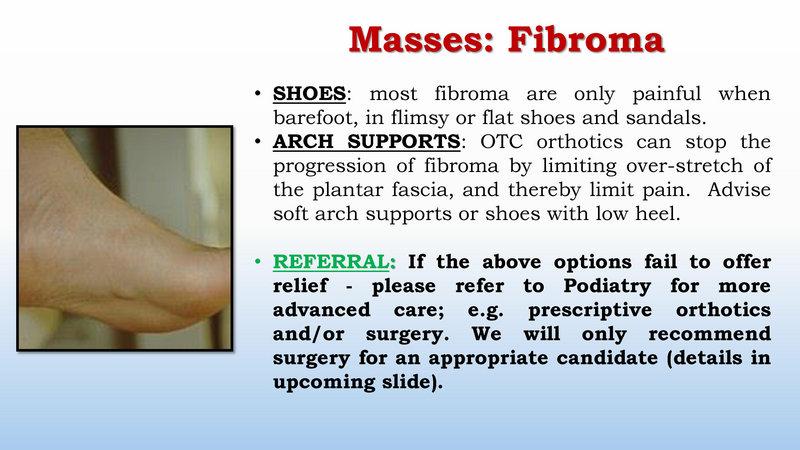 Masses: Fibroma

• SHOES: most fibroma are only painful when barefoot, in flimsy or flat shoes and sandals.
• ARCH SUPPORTS: OTC orthotics can stop the progression of fibroma by limiting over-stretch of the plantar fascia, and thereby limit pain. Advise soft arch supports or shoes with low heel.

• REFERRAL: If the above options fail to offer relief - please refer to Podiatry for more advanced care; e.g. prescriptive orthotics and/or surgery. We will only recommend surgery for an appropriate candidate (details in upcoming slide).